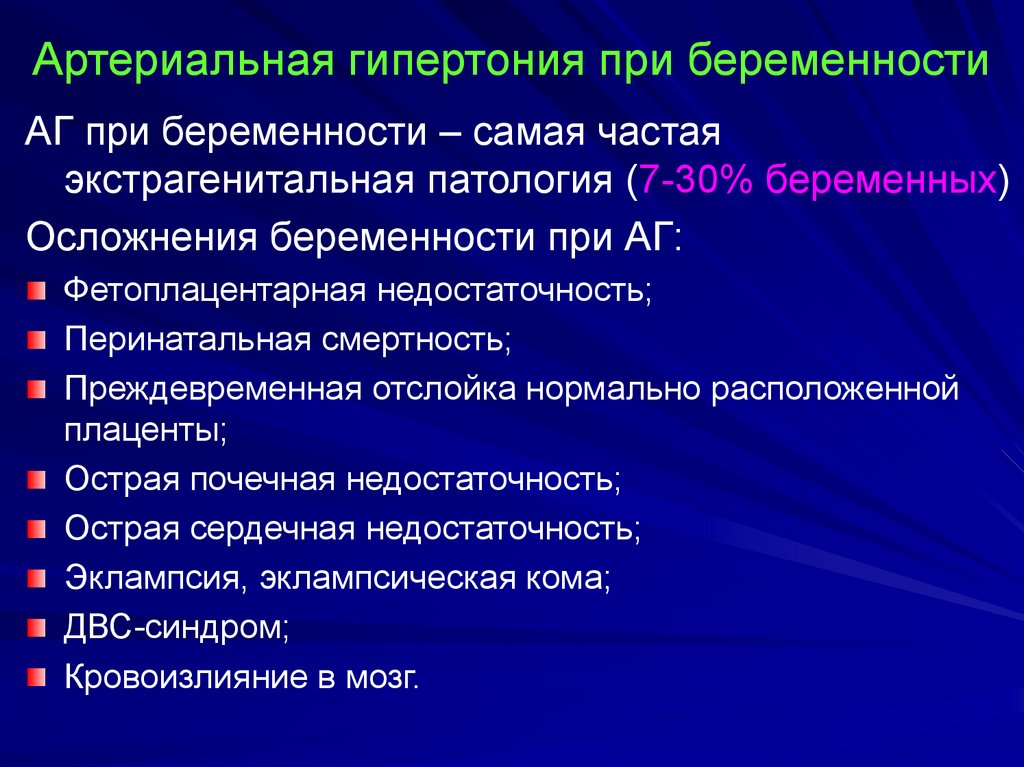 Артериальная гипертония при беременности

АГ при беременности – самая частая экстрагенитальная патология (7-30% беременных)

Осложнения беременности при АГ:

Фетоплацентарная недостаточность;

Перинатальная смертность;

Преждевременная отслойка нормально расположенной плаценты;

Острая почечная недостаточность;

Острая сердечная недостаточность;

Эклампсия, эклампсическая кома;

ДВС-синдром;

Кровоизлияние в мозг.